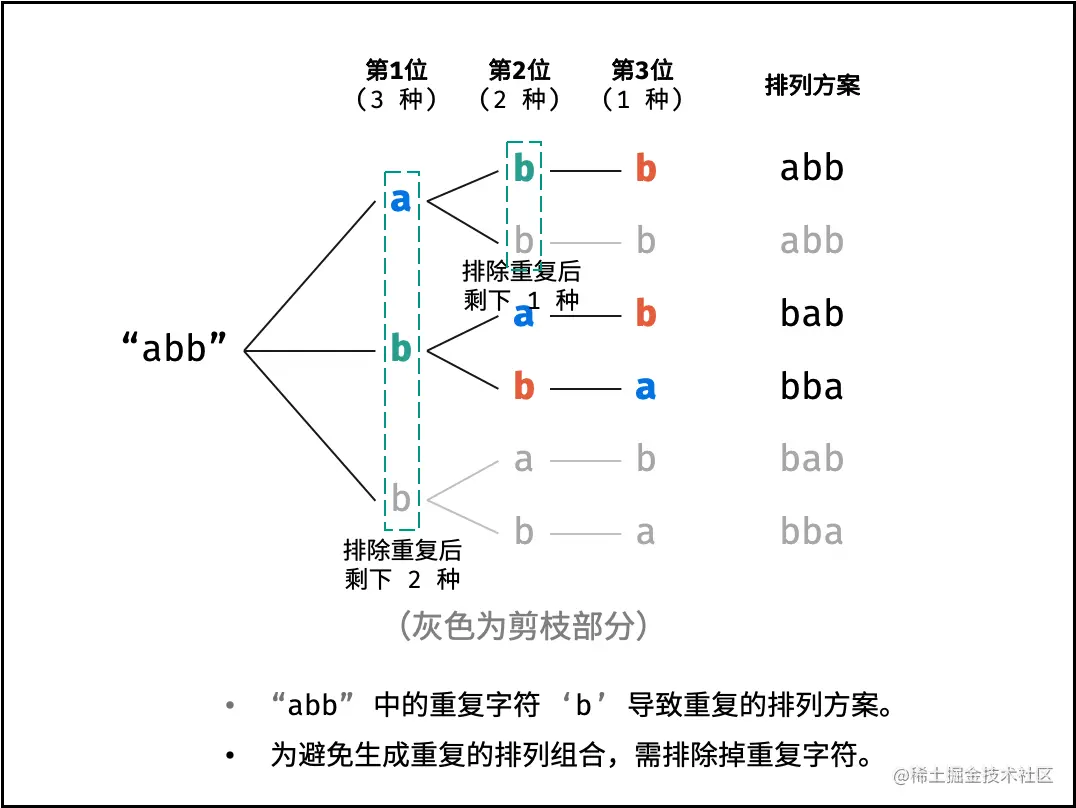 第1位
（3 种）

第2位
（2 种）

第3位
（1 种）

排列方案

“abb”

a
b
b

b
b
a
b
a
b

b
b
b
a
b
a

abb
abb
bab
bba
bab
bba

排除重复后
剩下 1 种

排除重复后
剩下 2 种

（灰色为剪枝部分）

• “abb” 中的重复字符 ‘b’ 导致重复的排列方案。

• 为避免生成重复的排列组合，需排除掉重复字符。

@稀土掘金技术社区